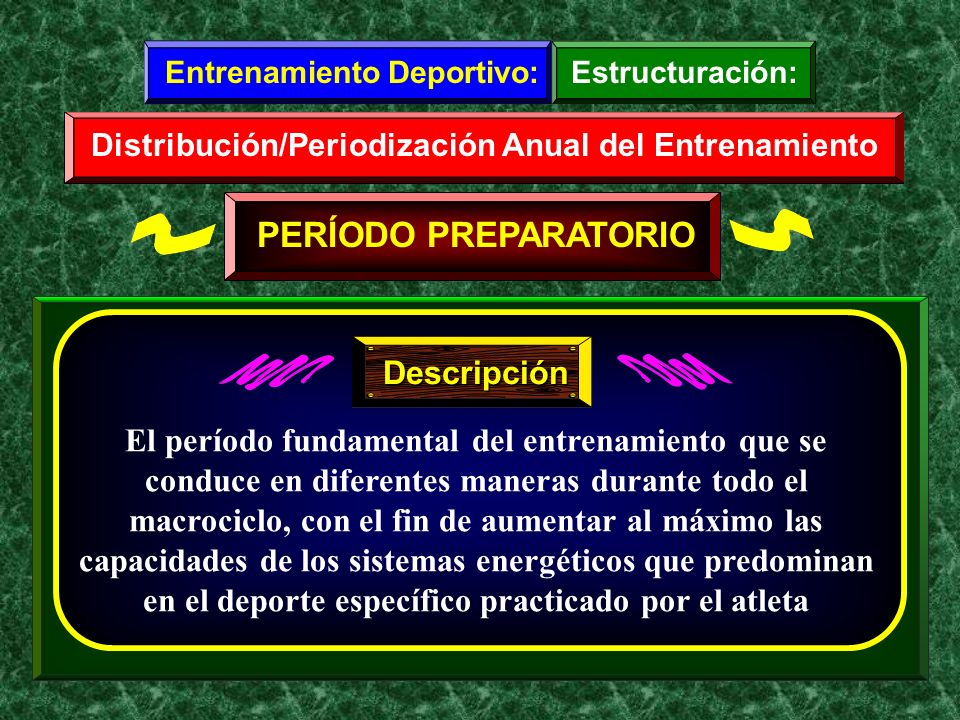 Entrenamiento Deportivo: Estructuración:

Distribución/Periodización Anual del Entrenamiento

PERÍODO PREPARATORIO

Descripción

El período fundamental del entrenamiento que se conduce en diferentes maneras durante todo el macrociclo, con el fin de aumentar al máximo las capacidades de los sistemas energéticos que predominan en el deporte específico practicado por el atleta